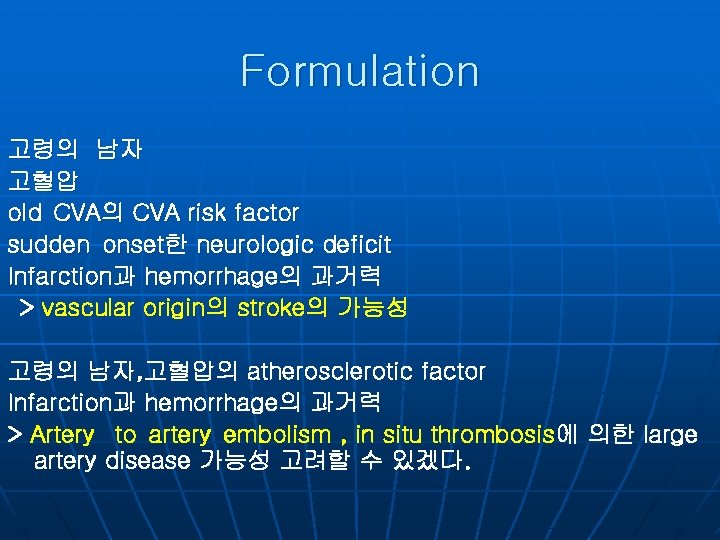 Formulation

고령의 남자
고혈압
old CVA의 CVA risk factor
sudden onset한 neurologic deficit
Infarction과 hemorrhage의 과거력
> vascular origin의 stroke의 가능성

고령의 남자,고혈압의 atherosclerotic factor
Infarction과 hemorrhage의 과거력
> Artery to artery embolism , in situ thrombosis에 의한 large artery disease 가능성 고려할 수 있겠다.